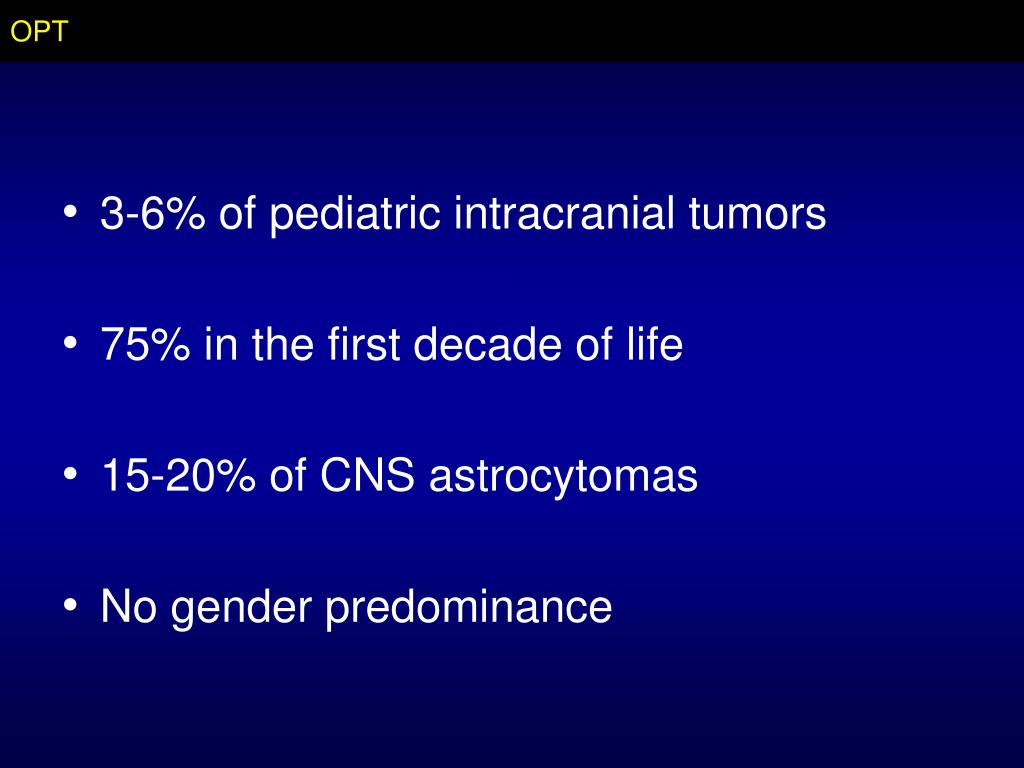 OPT

• 3-6% of pediatric intracranial tumors

• 75% in the first decade of life

• 15-20% of CNS astrocytomas

• No gender predominance